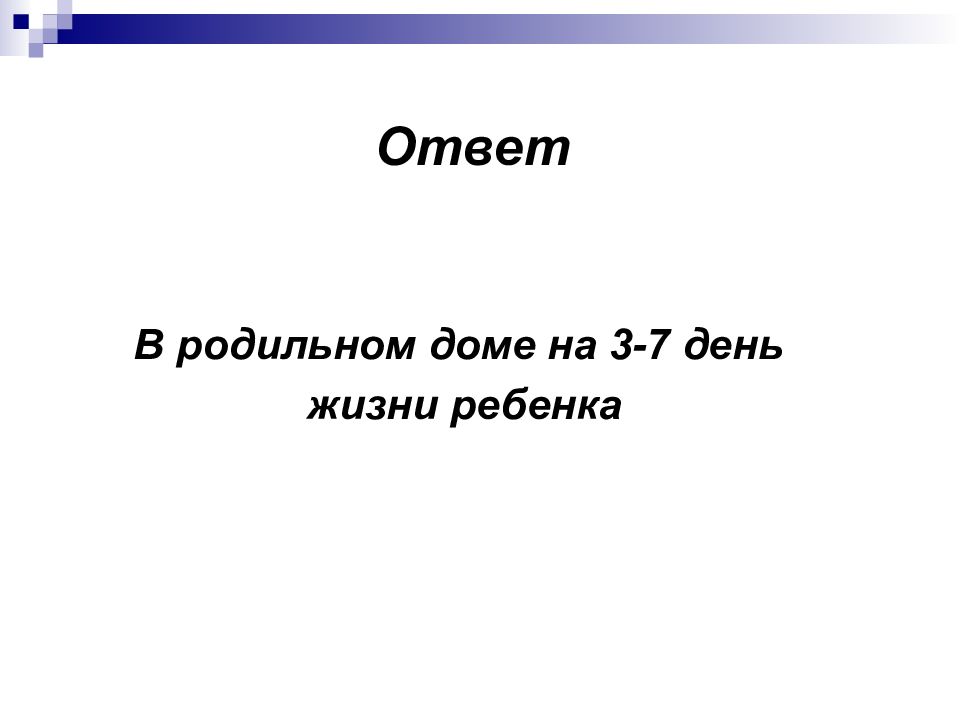 Ответ

В родильном доме на 3-7 день жизни ребенка